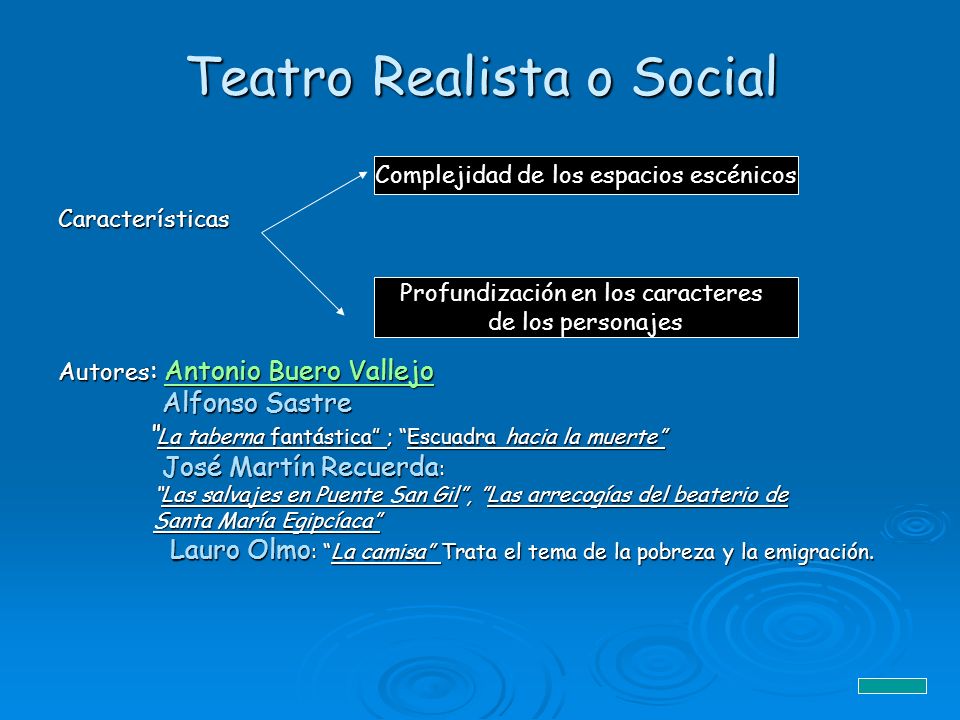 Teatro Realista o Social

Características

Complejidad de los espacios escénicos

Profundización en los caracteres de los personajes

Autores: Antonio Buero Vallejo

Alfonso Sastre

"La taberna fantástica" ; "Escuadra hacia la muerte"

José Martín Recuerda:

"Las salvajes en Puente San Gil", "Las arrecogías del beaterio de Santa María Egipcíaca"

Lauro Olmo: "La camisa" Trata el tema de la pobreza y la emigración.